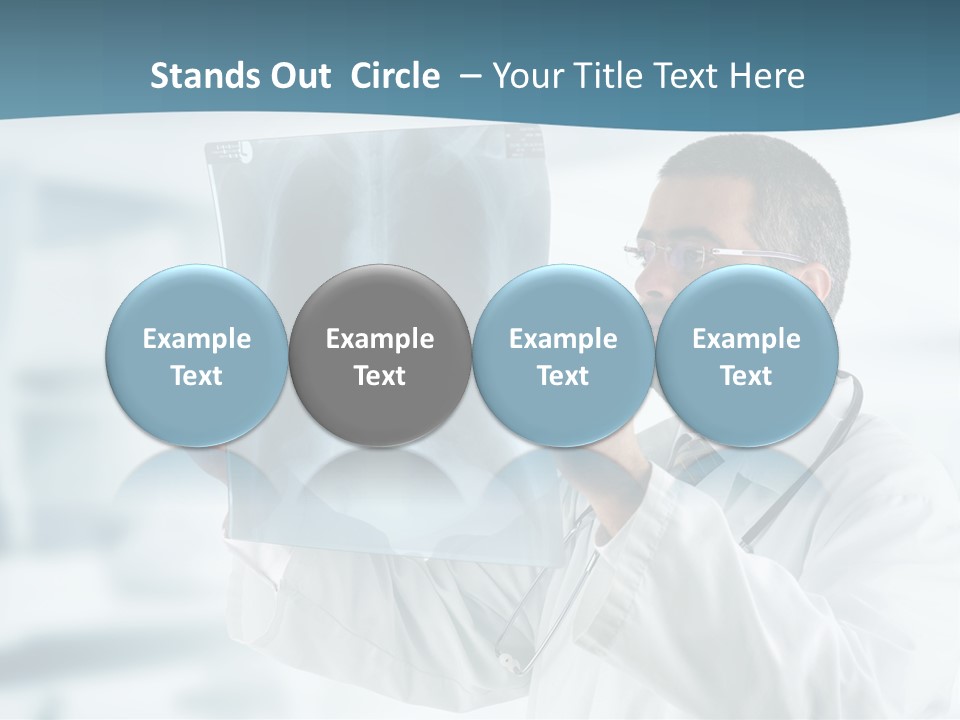 Stands Out  Circle  – Your Title Text Here

Example Text

Example Text

Example Text

Example Text